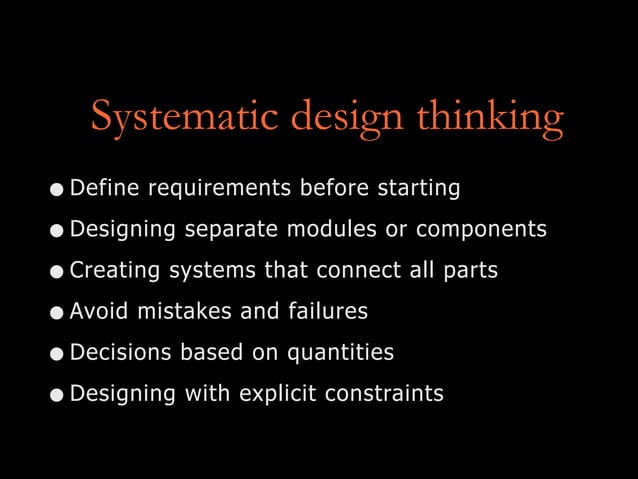 Systematic design thinking

- Define requirements before starting
- Designing separate modules or components
- Creating systems that connect all parts
- Avoid mistakes and failures
- Decisions based on quantities
- Designing with explicit constraints